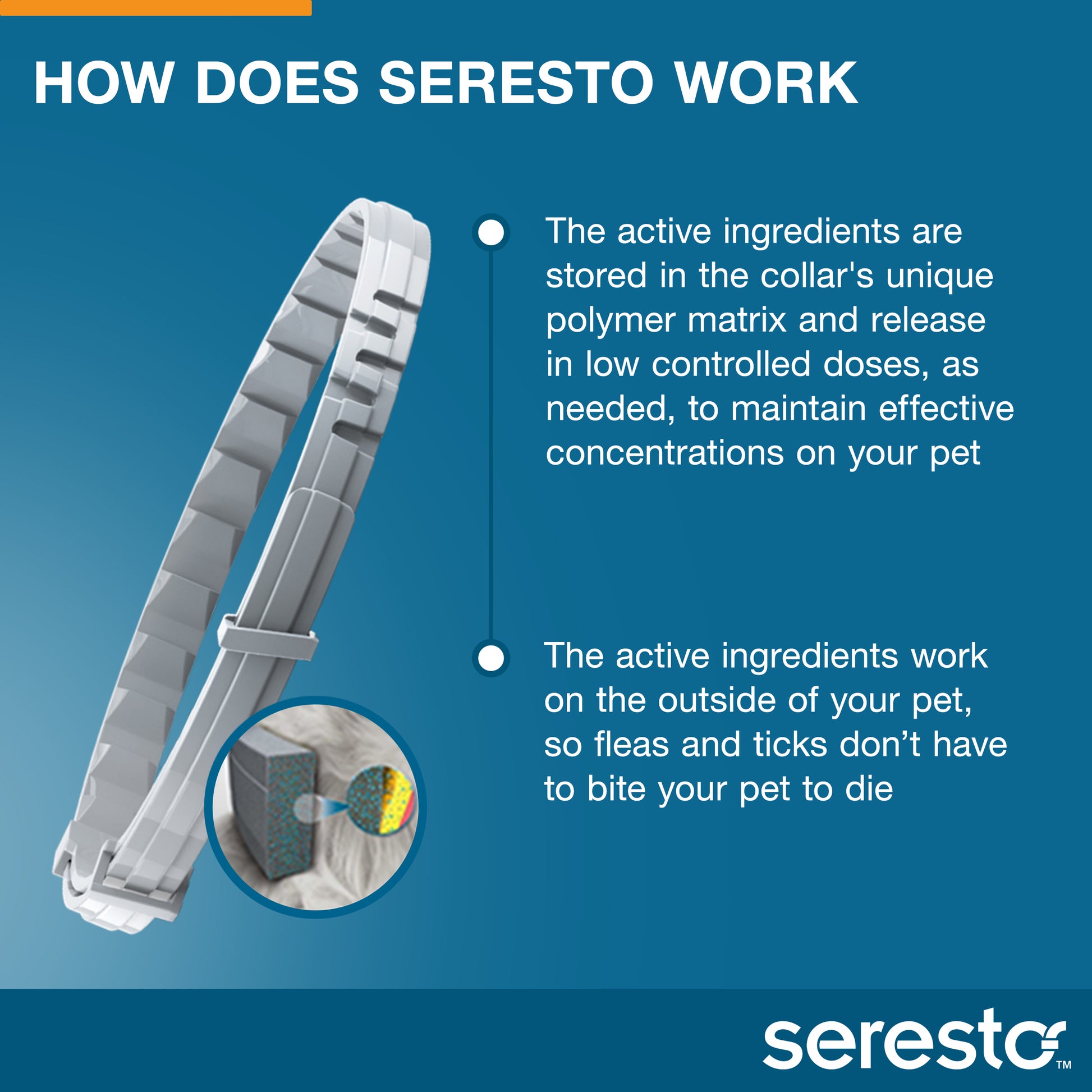 HOW DOES SERESTO WORK

The active ingredients are stored in the collar's unique polymer matrix and release in low controlled doses, as needed, to maintain effective concentrations on your pet

The active ingredients work on the outside of your pet, so fleas and ticks don’t have to bite your pet to die

seresto™